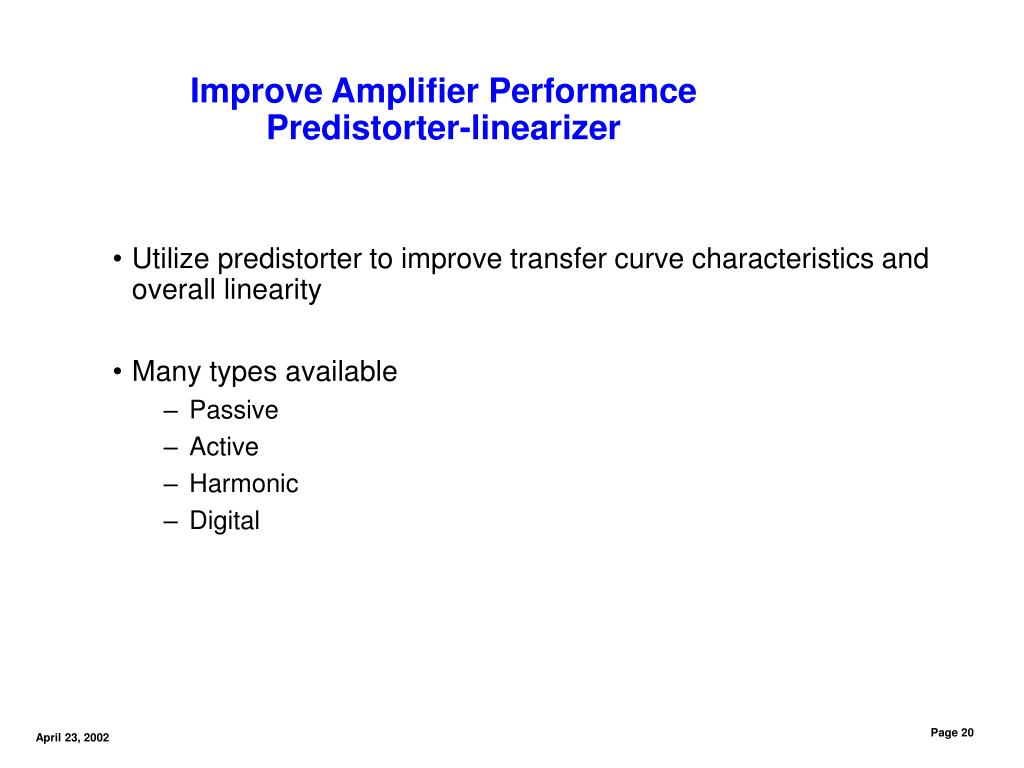 Improve Amplifier Performance
Predistorter-linearizer

• Utilize predistorter to improve transfer curve characteristics and overall linearity

• Many types available
– Passive
– Active
– Harmonic
– Digital

April 23, 2002

Page 20